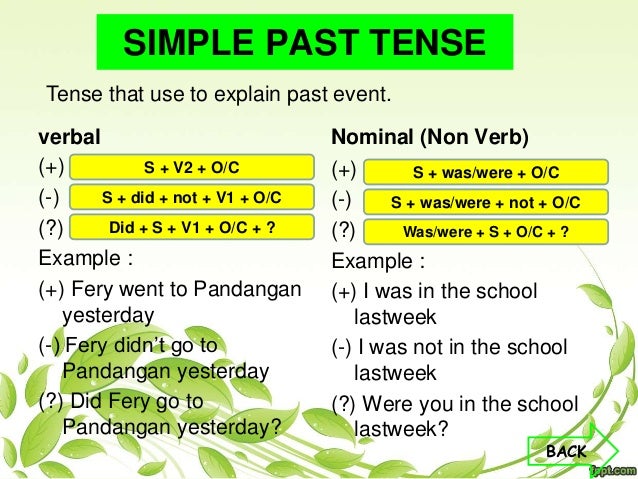 SIMPLE PAST TENSE

Tense that use to explain past event.

verbal
(+) S + V2 + O/C
(-) S + did + not + V1 + O/C
(?) Did + S + V1 + O/C + ?
Example :
(+) Fery went to Pandangan yesterday
(-) Fery didn't go to Pandangan yesterday
(?) Did Fery go to Pandangan yesterday?

Nominal (Non Verb)
(+) S + was/were + O/C
(-) S + was/were + not + O/C
(?) Was/were + S + O/C + ?
Example :
(+) I was in the school lastweek
(-) I was not in the school lastweek
(?) Were you in the school lastweek?

BACK

fppt.com